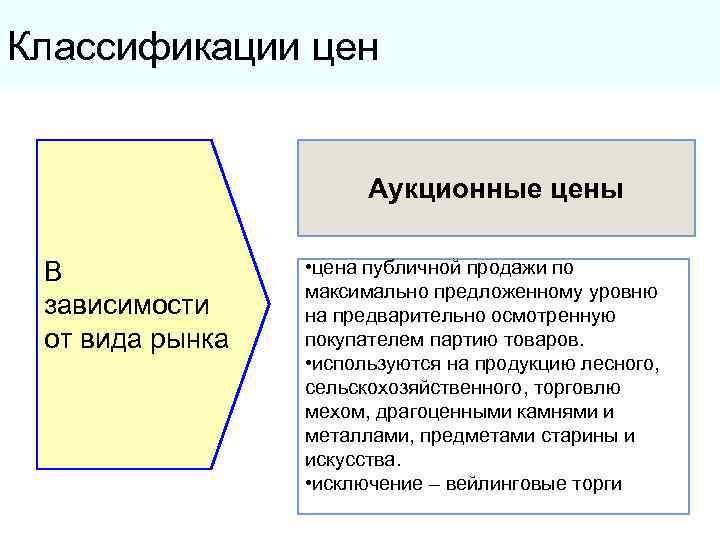 Классификации цен

В зависимости от вида рынка

Аукционные цены

•цена публичной продажи по максимально предложенному уровню на предварительно осмотренную покупателем партию товаров.
•используются на продукцию лесного, сельскохозяйственного, торговлю мехом, драгоценными камнями и металлами, предметами старины и искусства.
•исключение – вейлинговые торги